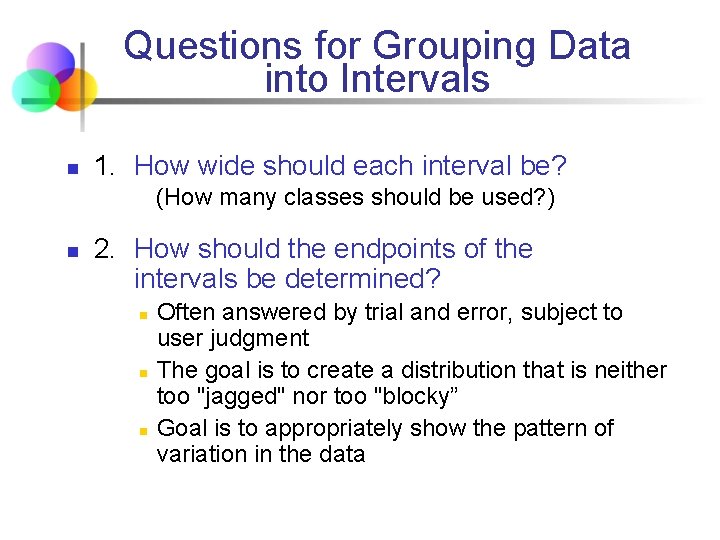 Questions for Grouping Data into Intervals

1. How wide should each interval be?
(How many classes should be used?)

2. How should the endpoints of the intervals be determined?
Often answered by trial and error, subject to user judgment
The goal is to create a distribution that is neither too "jagged" nor too "blocky”
Goal is to appropriately show the pattern of variation in the data